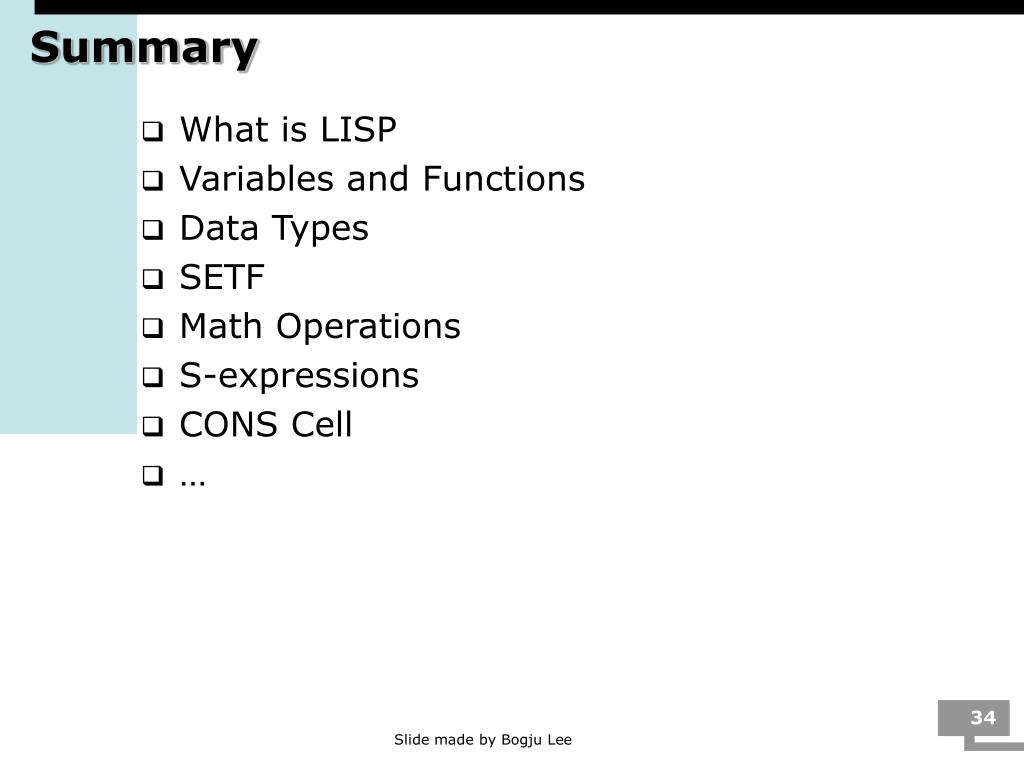 Summary

❑ What is LISP
❑ Variables and Functions
❑ Data Types
❑ SETF
❑ Math Operations
❑ S-expressions
❑ CONS Cell
❑ …

Slide made by Bogju Lee

34